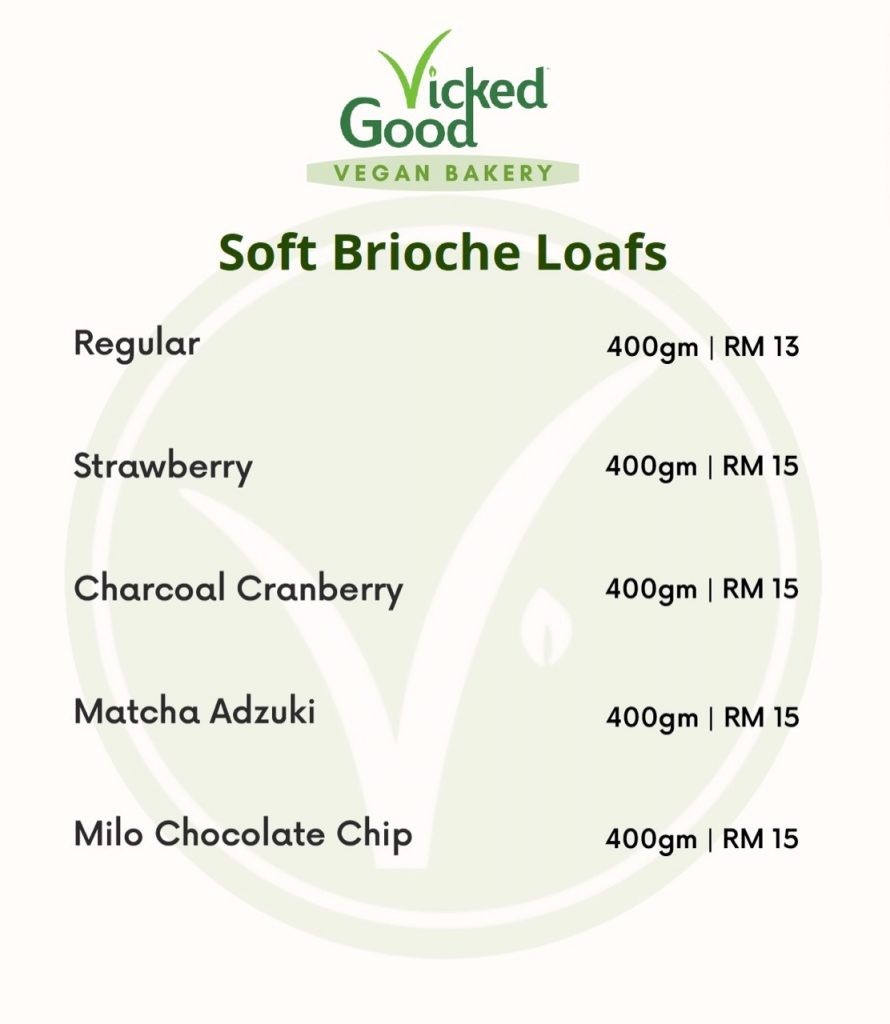 Vicked Good
VEGAN BAKERY

Soft Brioche Loafs

Regular 400gm | RM 13

Strawberry 400gm | RM 15

Charcoal Cranberry 400gm | RM 15

Matcha Adzuki 400gm | RM 15

Milo Chocolate Chip 400gm | RM 15